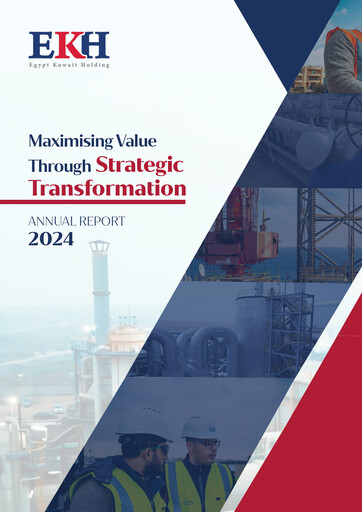 EKH
Egypt Kuwait Holding

Maximising Value Through Strategic Transformation

ANNUAL REPORT
2024